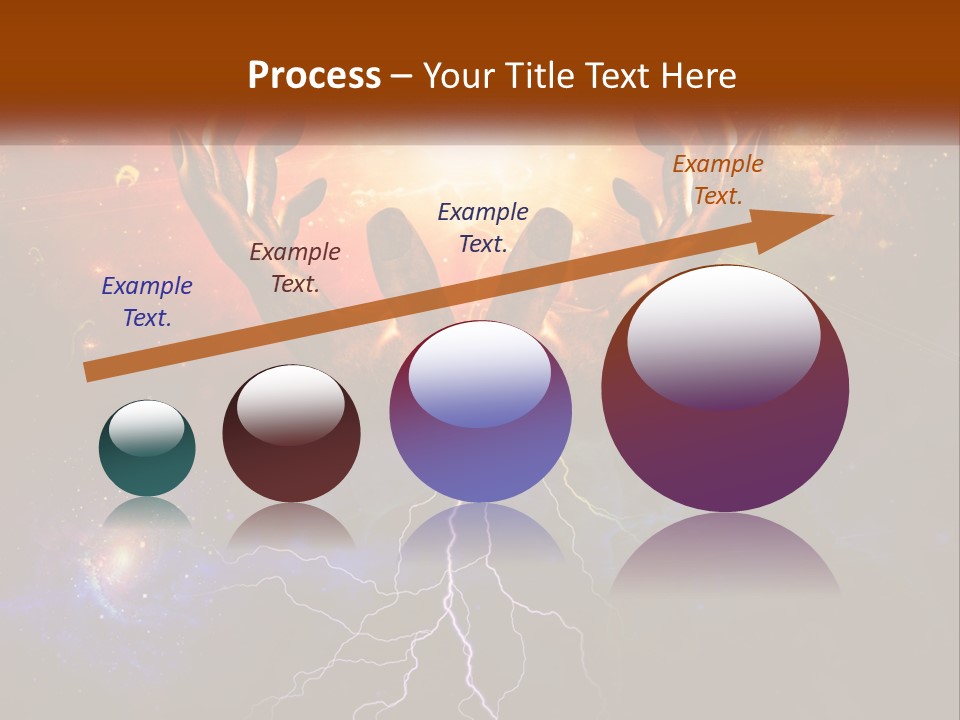 Process – Your Title Text Here

Example Text.

Example Text.

Example Text.

Example Text.